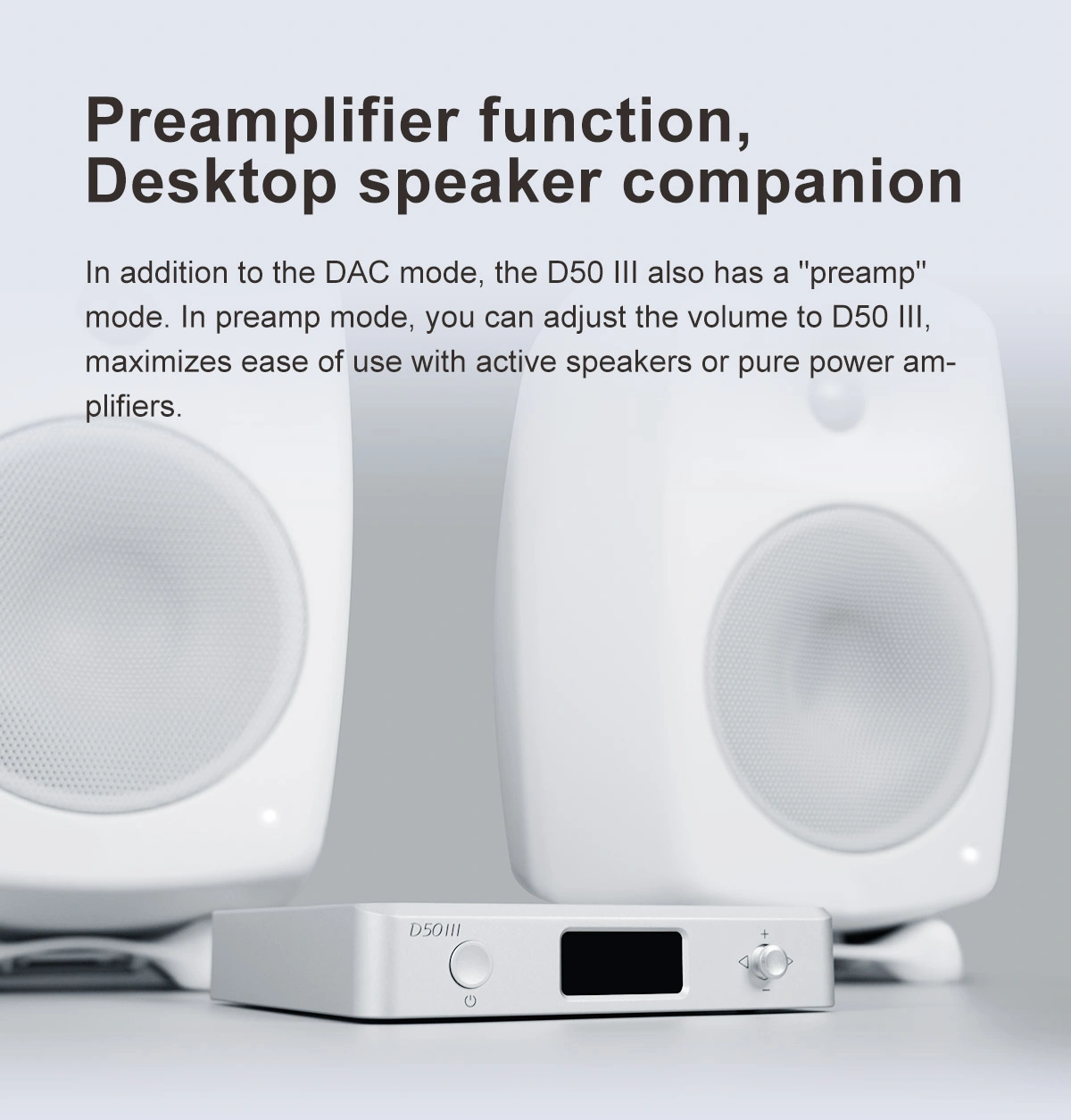 Preamplifier function, Desktop speaker companion

In addition to the DAC mode, the D50 III also has a "preamp" mode. In preamp mode, you can adjust the volume to D50 III, maximizes ease of use with active speakers or pure power amplifiers.

D50III

+

−